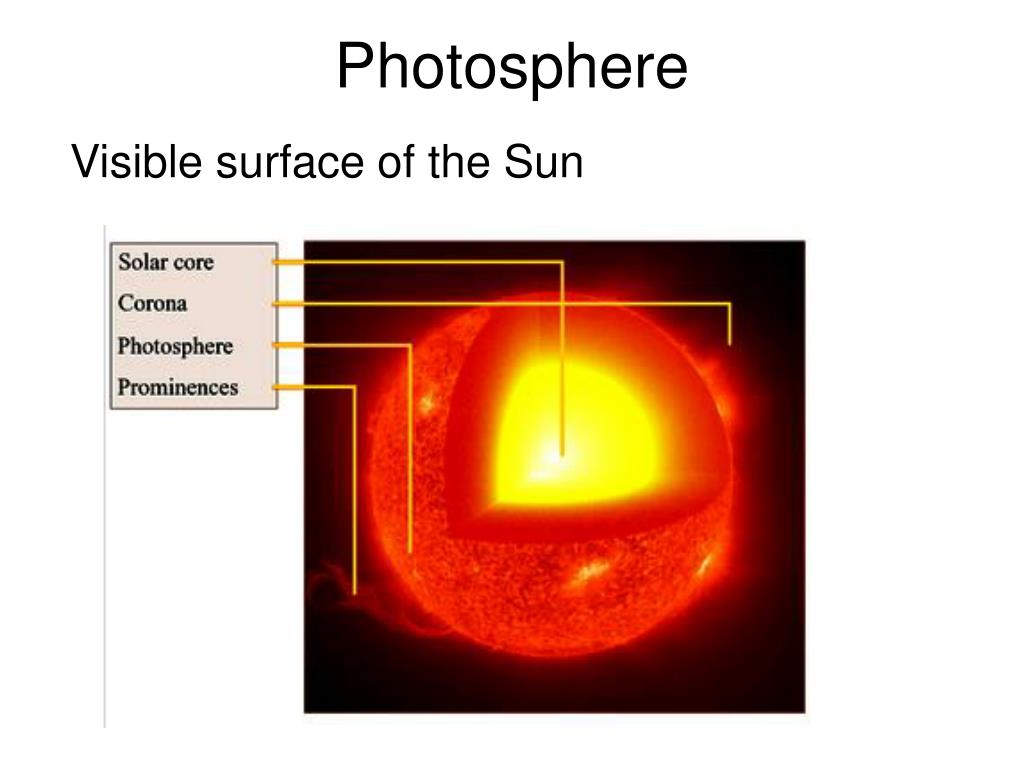 Photosphere

Visible surface of the Sun

Solar core
Corona
Photosphere
Prominences